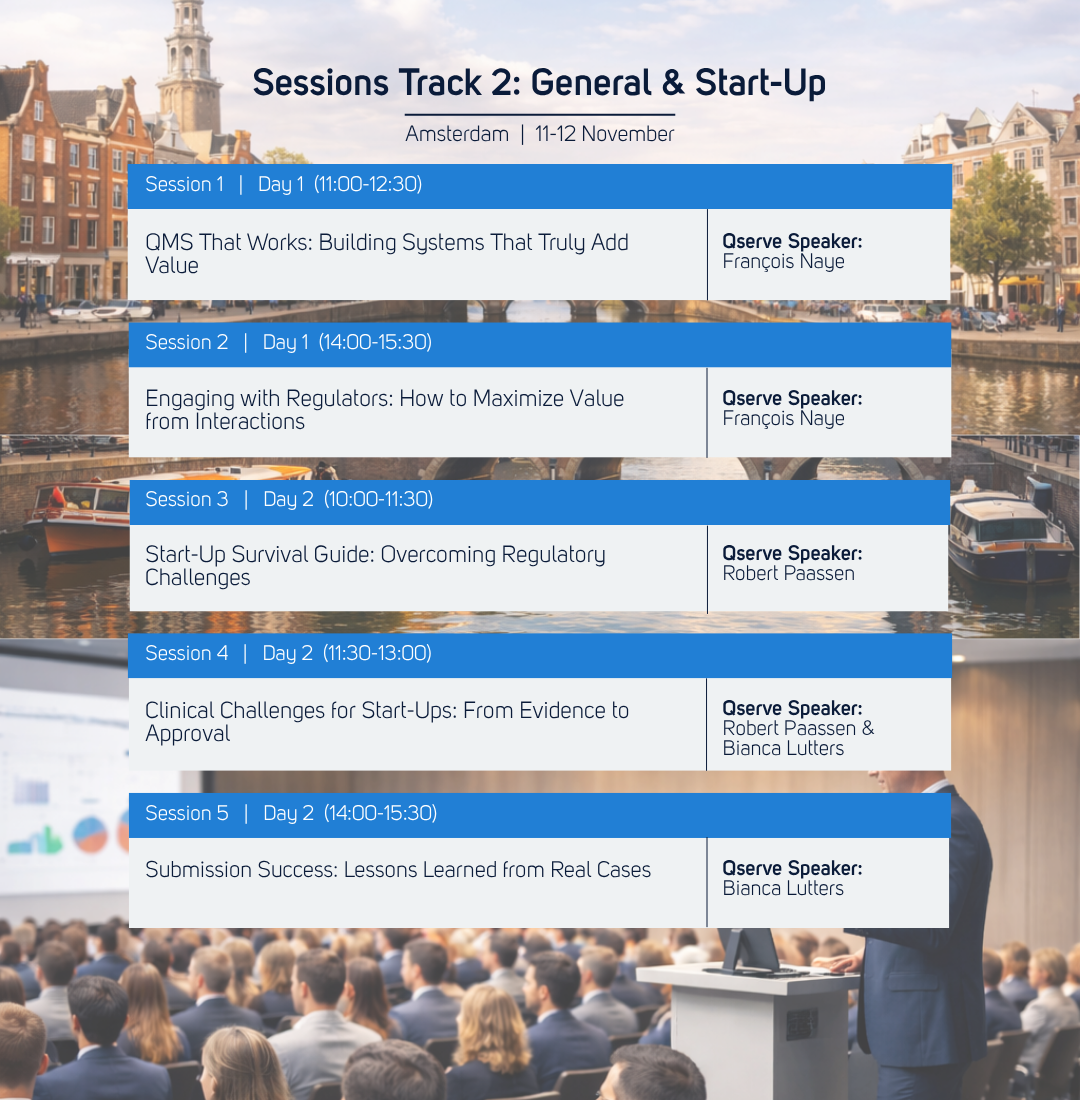 Sessions Track 2: General & Start-Up

Amsterdam | 11-12 November

Session 1 | Day 1 (11:00-12:30)

QMS That Works: Building Systems That Truly Add Value

Qserve Speaker:
François Naye

Session 2 | Day 1 (14:00-15:30)

Engaging with Regulators: How to Maximize Value from Interactions

Qserve Speaker:
François Naye

Session 3 | Day 2 (10:00-11:30)

Start-Up Survival Guide: Overcoming Regulatory Challenges

Qserve Speaker:
Robert Paassen

Session 4 | Day 2 (11:30-13:00)

Clinical Challenges for Start-Ups: From Evidence to Approval

Qserve Speaker:
Robert Paassen & Bianca Lutters

Session 5 | Day 2 (14:00-15:30)

Submission Success: Lessons Learned from Real Cases

Qserve Speaker:
Bianca Lutters